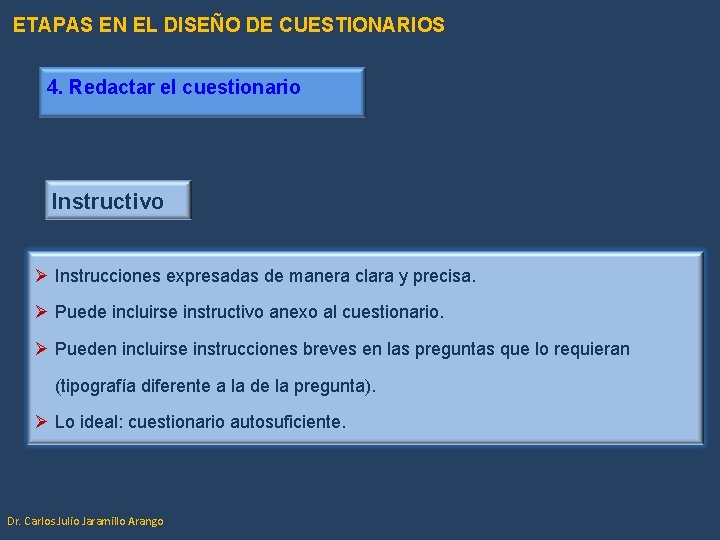 ETAPAS EN EL DISEÑO DE CUESTIONARIOS

4. Redactar el cuestionario

Instructivo

➢ Instrucciones expresadas de manera clara y precisa.

➢ Puede incluirse instructivo anexo al cuestionario.

➢ Pueden incluirse instrucciones breves en las preguntas que lo requieran (tipografía diferente a la de la pregunta).

➢ Lo ideal: cuestionario autosuficiente.

Dr. Carlos Julio Jaramillo Arango